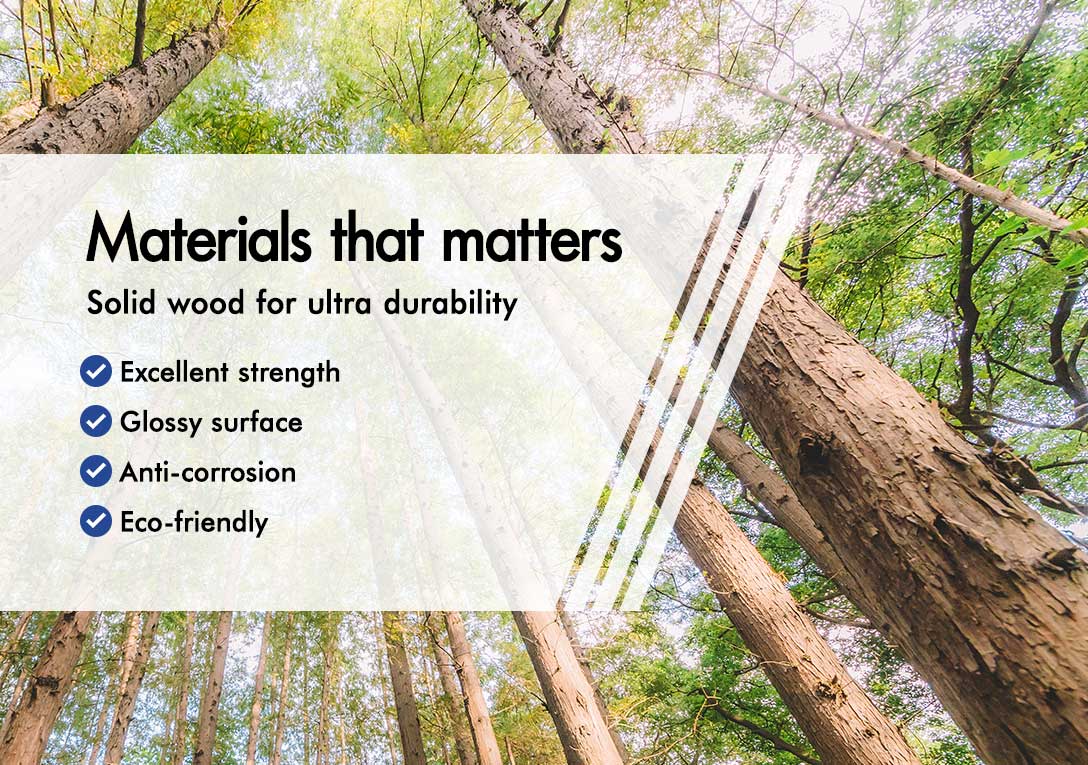 Materials that matters

Solid wood for ultra durability

Excellent strength
Glossy surface
Anti-corrosion
Eco-friendly